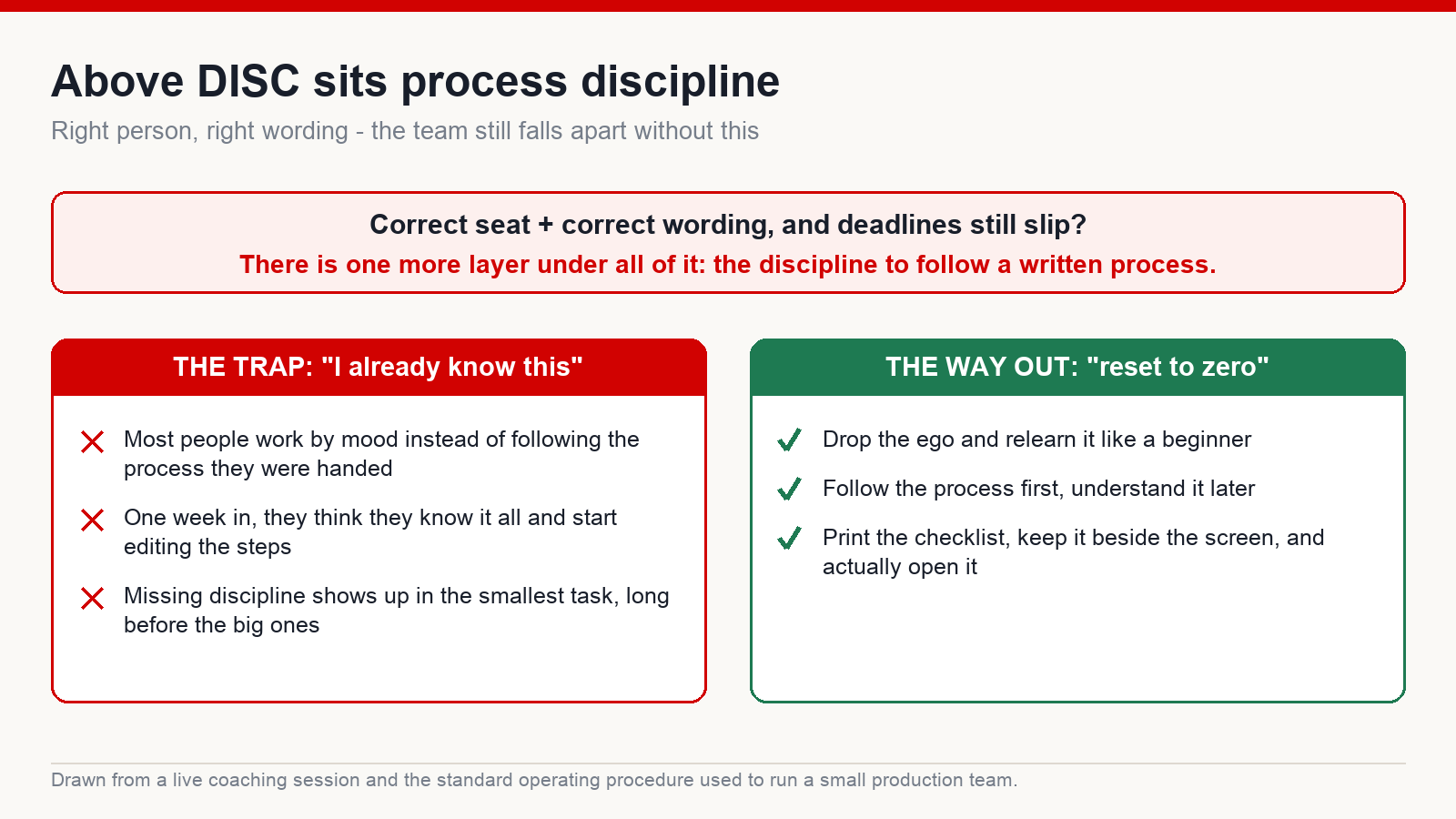 Above DISC sits process discipline

Right person, right wording - the team still falls apart without this

Correct seat + correct wording, and deadlines still slip?

There is one more layer under all of it: the discipline to follow a written process.

THE TRAP: "I already know this"

Most people work by mood instead of following the process they were handed

One week in, they think they know it all and start editing the steps

Missing discipline shows up in the smallest task, long before the big ones

THE WAY OUT: "reset to zero"

Drop the ego and relearn it like a beginner

Follow the process first, understand it later

Print the checklist, keep it beside the screen, and actually open it

Drawn from a live coaching session and the standard operating procedure used to run a small production team.